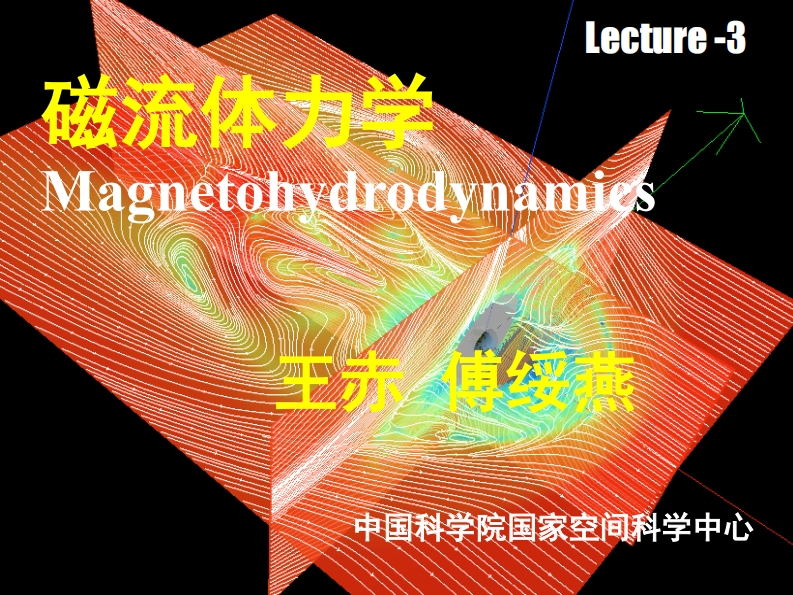 Lecture -3

磁流体力学
Magnetohydrodynamics

王赤 傅绥燕

中国科学院国家空间科学中心